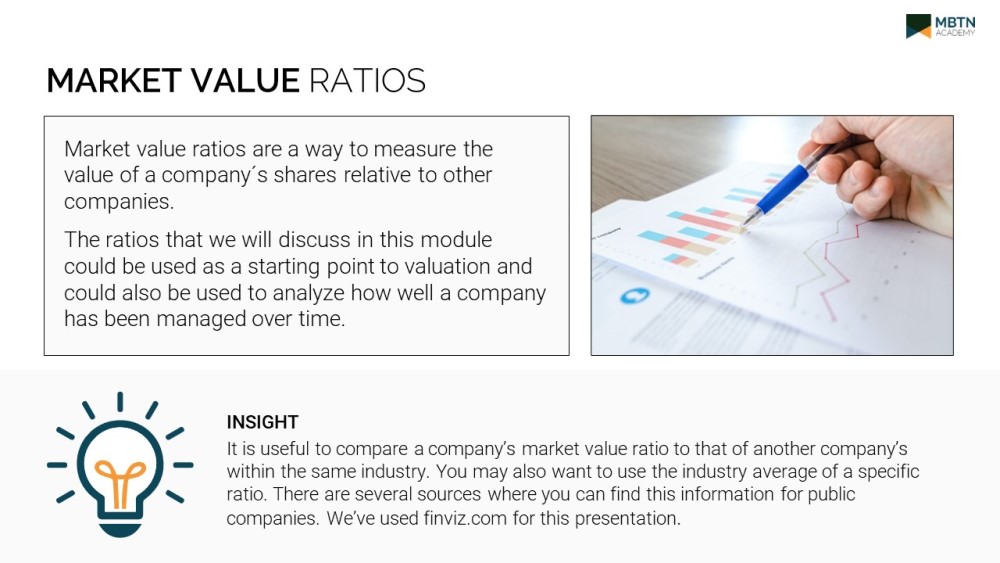 MBTN ACADEMY

MARKET VALUE RATIOS

Market value ratios are a way to measure the value of a company´s shares relative to other companies.

The ratios that we will discuss in this module could be used as a starting point to valuation and could also be used to analyze how well a company has been managed over time.

INSIGHT
It is useful to compare a company's market value ratio to that of another company's within the same industry. You may also want to use the industry average of a specific ratio. There are several sources where you can find this information for public companies. We've used finviz.com for this presentation.